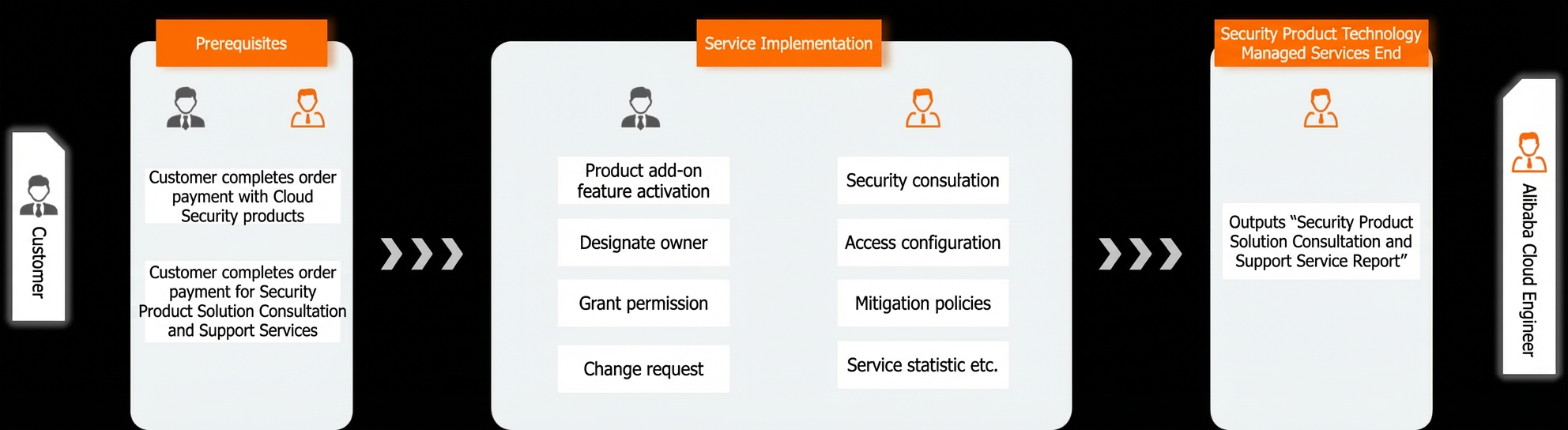 Customer

Prerequisites

Customer completes order payment with Cloud Security products

Customer completes order payment for Security Product Solution Consultation and Support Services

Service Implementation

Product add-on feature activation

Designate owner

Grant permission

Change request

Security consulation

Access configuration

Mitigation policies

Service statistic etc.

Security Product Technology Managed Services End

Outputs "Security Product Solution Consultation and Support Service Report"

Alibaba Cloud Engineer